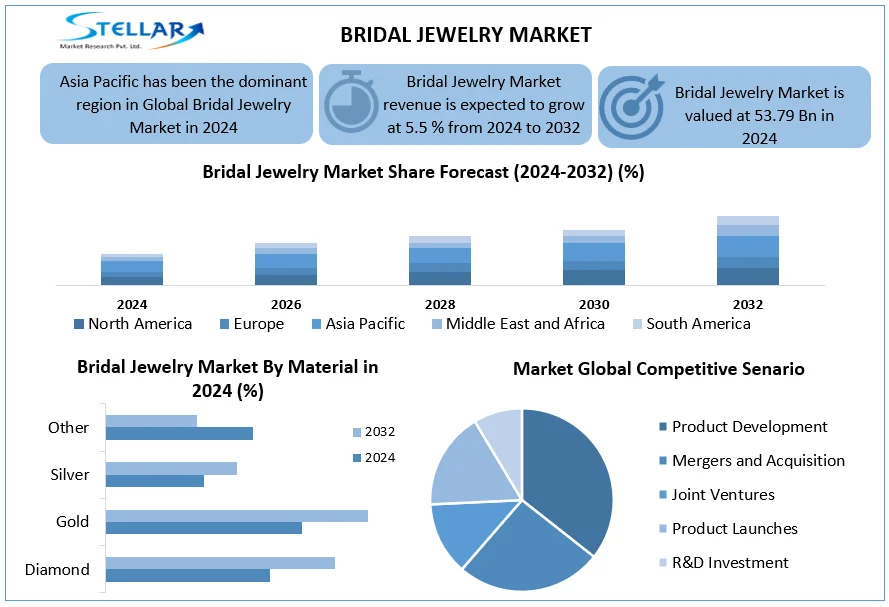 STELLAR
Market Research Pvt. Ltd.

BRIDAL JEWELRY MARKET

Asia Pacific has been the dominant region in Global Bridal Jewelry Market in 2024

Bridal Jewelry Market revenue is expected to grow at 5.5 % from 2024 to 2032

Bridal Jewelry Market is valued at 53.79 Bn in 2024

Bridal Jewelry Market Share Forecast (2024-2032) (%)

2024
2026
2028
2030
2032

North America
Europe
Asia Pacific
Middle East and Africa
South America

Bridal Jewelry Market By Material in 2024 (%)

Other
Silver
Gold
Diamond

2032
2024

Market Global Competitive Senario

Product Development
Mergers and Acquisition
Joint Ventures
Product Launches
R&D Investment